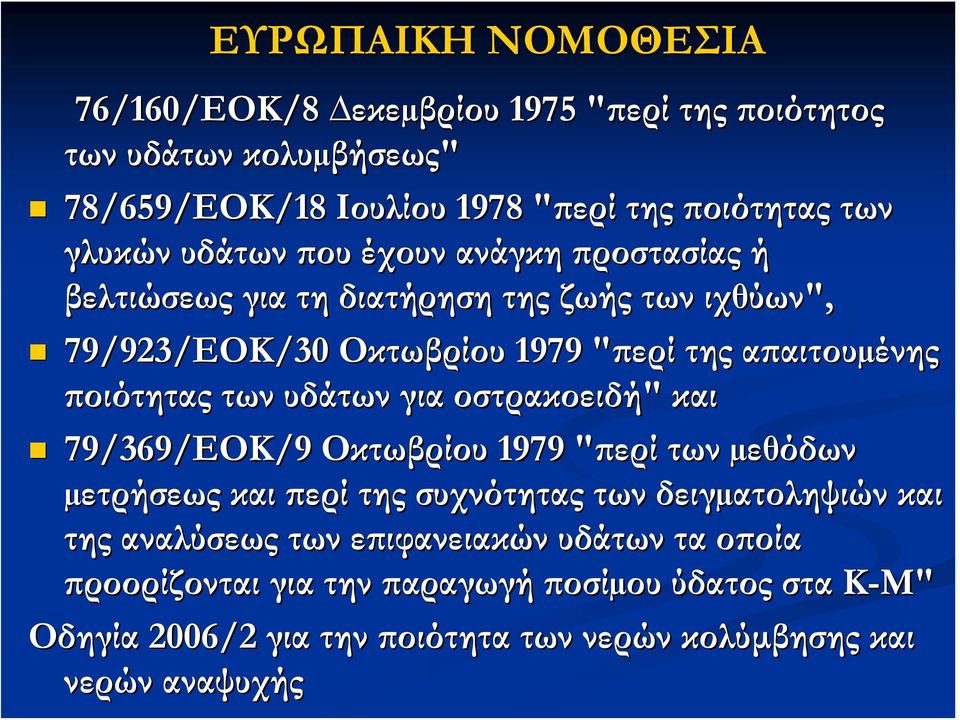 ΕΥΡΩΠΑΙΚΗ ΝΟΜΟΘΕΣΙΑ

76/160/ΕΟΚ/8 Δεκεμβρίου 1975 "περί της ποιότητος των υδάτων κολυμβήσεως"

78/659/ΕΟΚ/18 Ιουλίου 1978 "περί της ποιότητας των γλυκών υδάτων που έχουν ανάγκη προστασίας ή βελτιώσεως για τη διατήρηση της ζωής των ιχθύων",

79/923/ΕΟΚ/30 Οκτωβρίου 1979 "περί της απαιτουμένης ποιότητας των υδάτων για οστρακοειδή" και

79/369/ΕΟΚ/9 Οκτωβρίου 1979 "περί των μεθόδων μετρήσεως και περί της συχνότητας των δειγματοληψιών και της αναλύσεως των επιφανειακών υδάτων τα οποία προορίζονται για την παραγωγή ποσίμου ύδατος στα Κ-Μ"

Οδηγία 2006/2 για την ποιότητα των νερών κολύμβησης και νερών αναψυχής